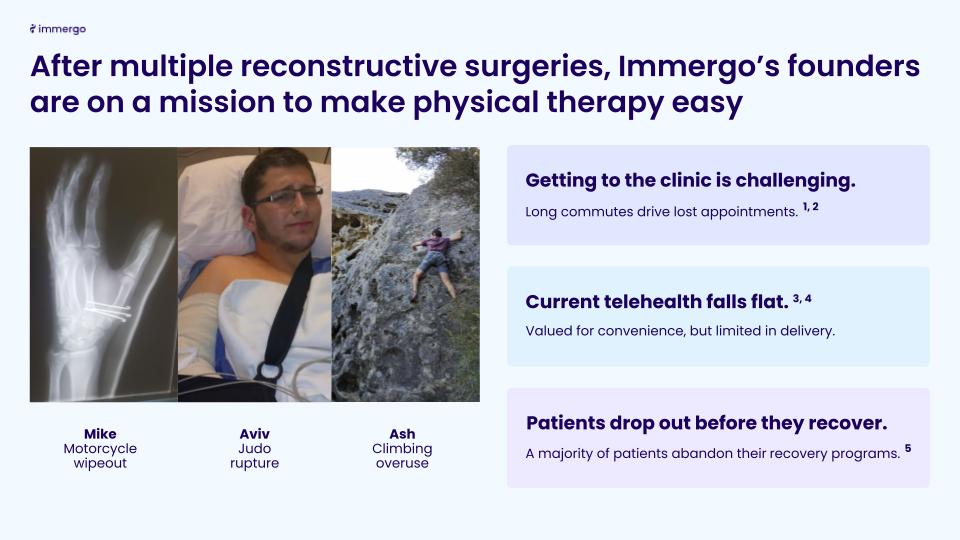 immergo

After multiple reconstructive surgeries, Immergo's founders are on a mission to make physical therapy easy

Mike
Motorcycle wipeout

Aviv
Judo rupture

Ash
Climbing overuse

Getting to the clinic is challenging.
Long commutes drive lost appointments. $^{1, 2}$

Current telehealth falls flat. $^{3, 4}$
Valued for convenience, but limited in delivery.

Patients drop out before they recover.
A majority of patients abandon their recovery programs. $^{5}$